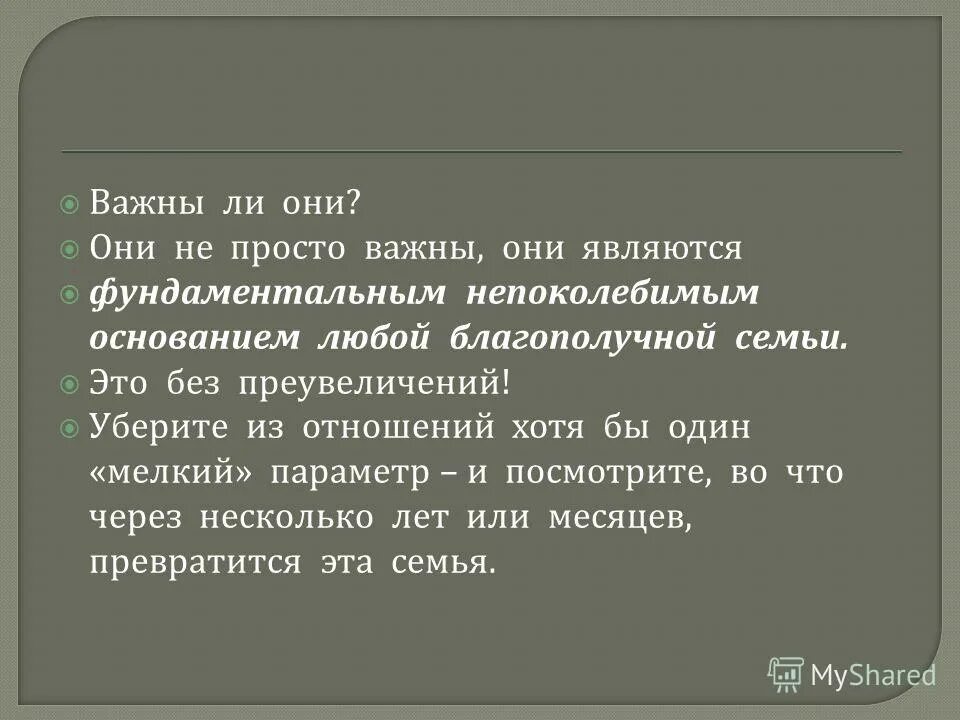 Важны ли они?

Они не просто важны, они являются

фундаментальным непоколебимым основанием любой благополучной семьи.

Это без преувеличений!

Уберите из отношений хотя бы один «мелкий» параметр – и посмотрите, во что через несколько лет или месяцев, превратится эта семья.

MyShared